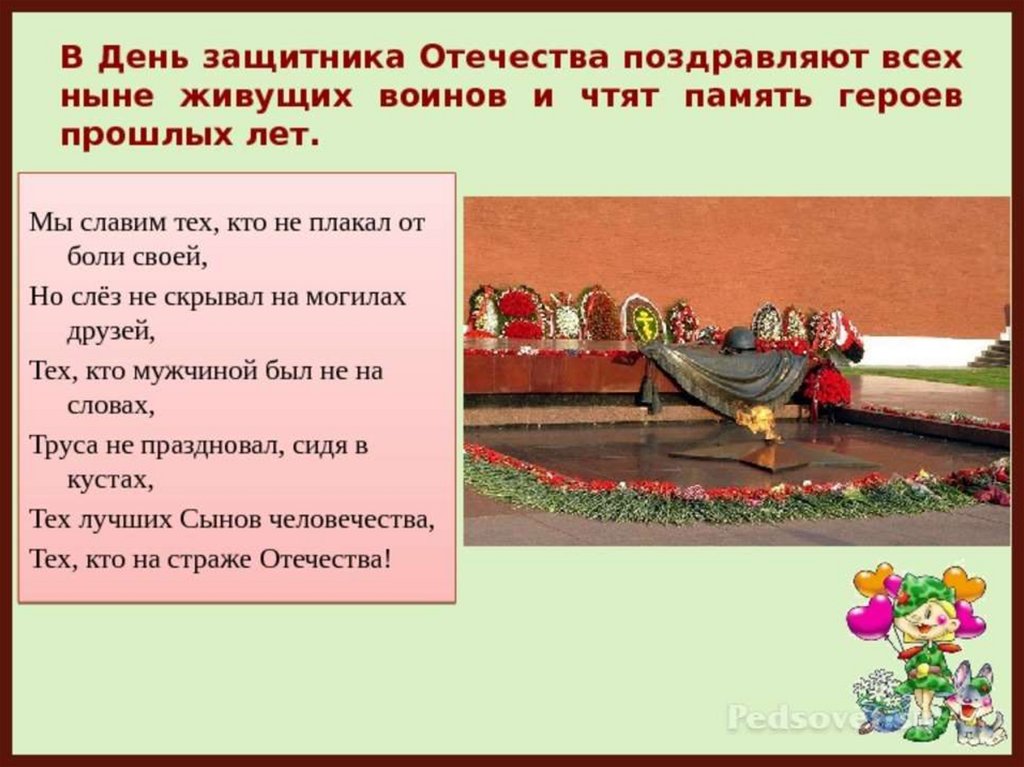 В День защитника Отечества поздравляют всех ныне живущих воинов и чтят память героев прошлых лет.

Мы славим тех, кто не плакал от боли своей,

Но слёз не скрывал на могилах друзей,

Тех, кто мужчиной был не на словах,

Труса не праздновал, сидя в кустах,

Тех лучших Сынов человечества,

Тех, кто на страже Отечества!

Pedsovet.su